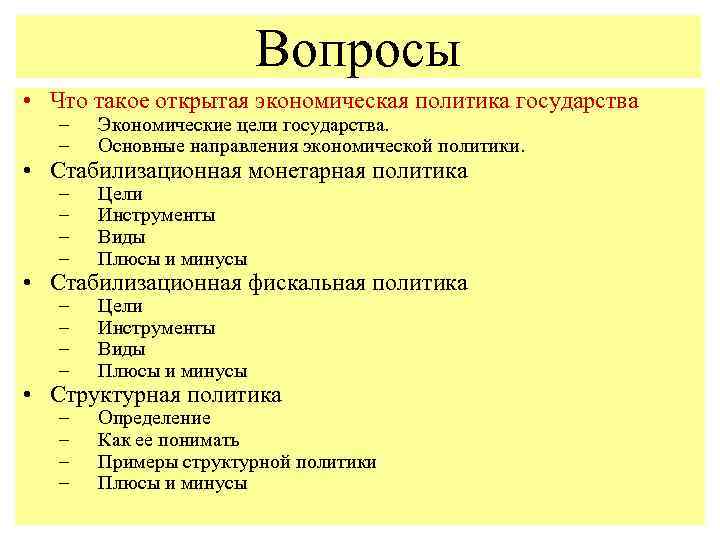 Вопросы

• Что такое открытая экономическая политика государства
– Экономические цели государства.
– Основные направления экономической политики.
• Стабилизационная монетарная политика
– Цели
– Инструменты
– Виды
– Плюсы и минусы
• Стабилизационная фискальная политика
– Цели
– Инструменты
– Виды
– Плюсы и минусы
• Структурная политика
– Определение
– Как ее понимать
– Примеры структурной политики
– Плюсы и минусы